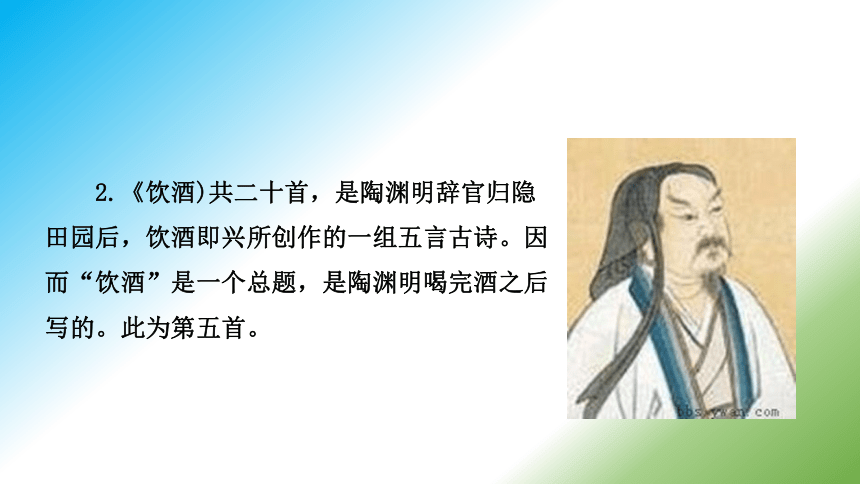 2.《饮酒)共二十首，是陶渊明辞官归隐田园后，饮酒即兴所创作的一组五言古诗。因而“饮酒”是一个总题，是陶渊明喝完酒之后写的。此为第五首。

bbs.ywan.com